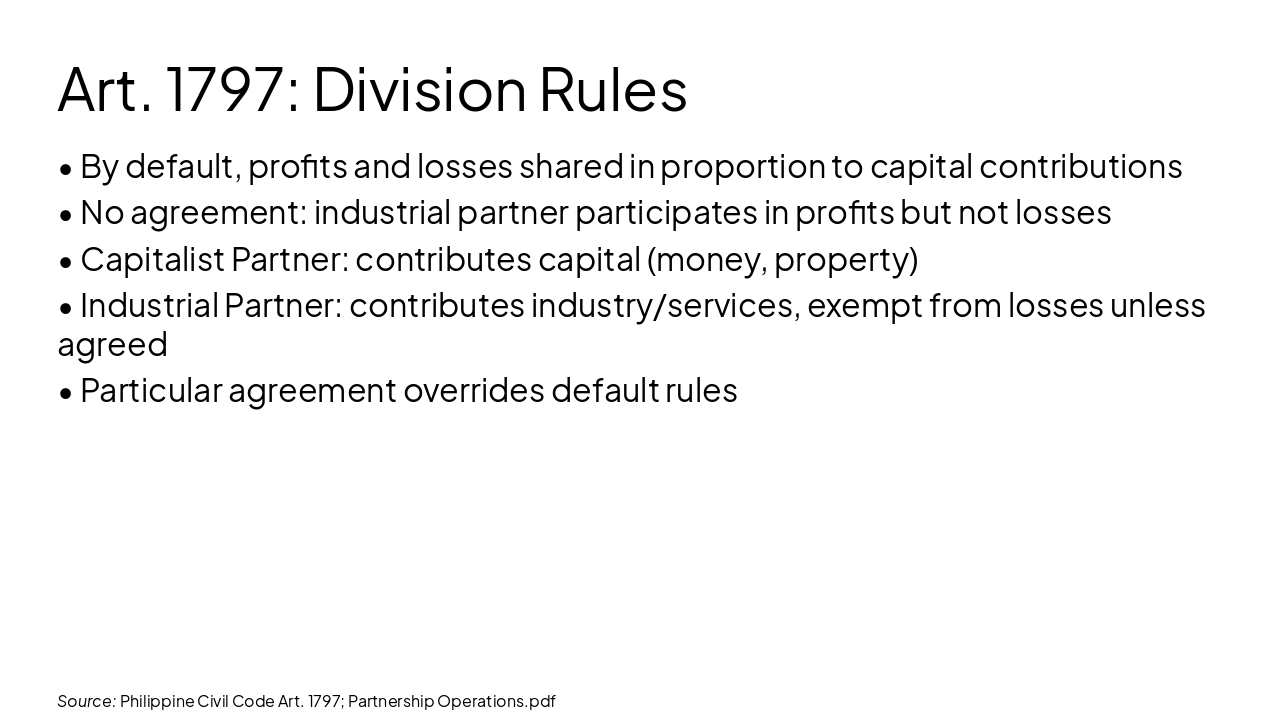 Art. 1797: Division Rules

• By default, profits and losses shared in proportion to capital contributions
• No agreement: industrial partner participates in profits but not losses
• Capitalist Partner: contributes capital (money, property)
• Industrial Partner: contributes industry/services, exempt from losses unless agreed
• Particular agreement overrides default rules

Source: Philippine Civil Code Art. 1797; Partnership Operations.pdf